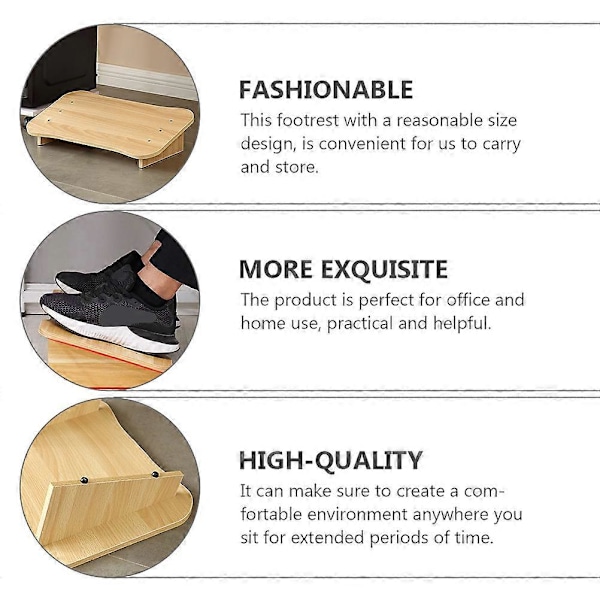 FASHIONABLE

This footrest with a reasonable size design, is convenient for us to carry and store.

MORE EXQUISITE

The product is perfect for office and home use, practical and helpful.

HIGH-QUALITY

It can make sure to create a comfortable environment anywhere you sit for extended periods of time.